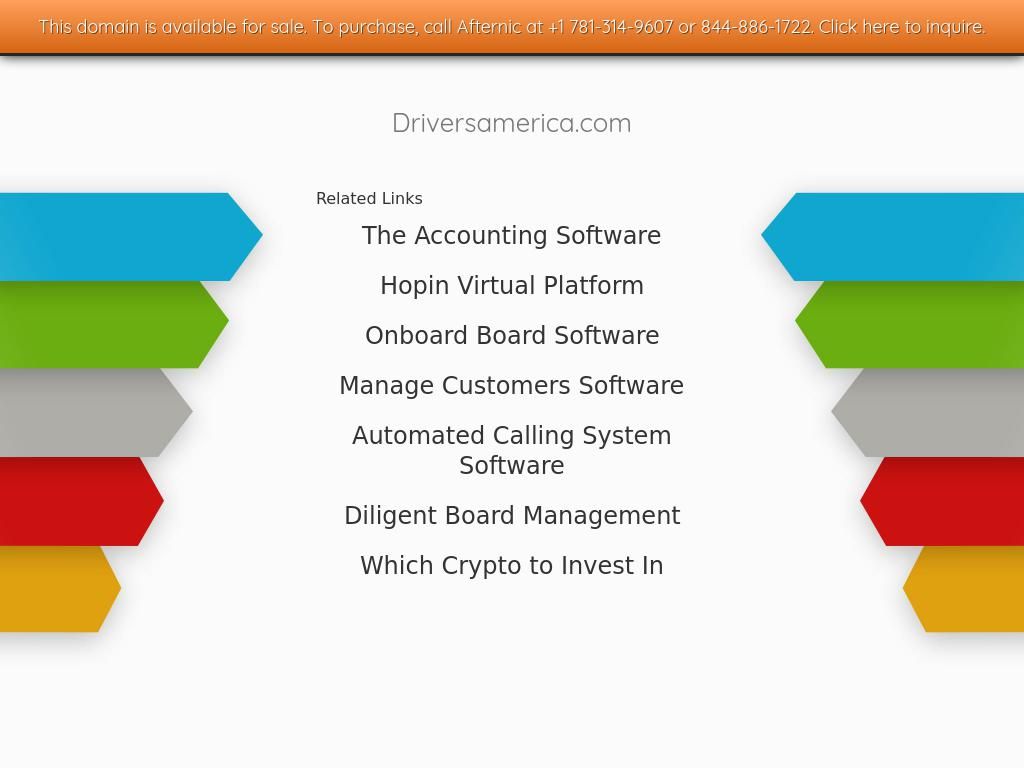 This domain is available for sale. To purchase, call Afternic at +1 781-314-9607 or 844-886-1722. Click here to inquire.

Driversamerica.com

Related Links

The Accounting Software

Hopin Virtual Platform

Onboard Board Software

Manage Customers Software

Automated Calling System Software

Diligent Board Management

Which Crypto to Invest In